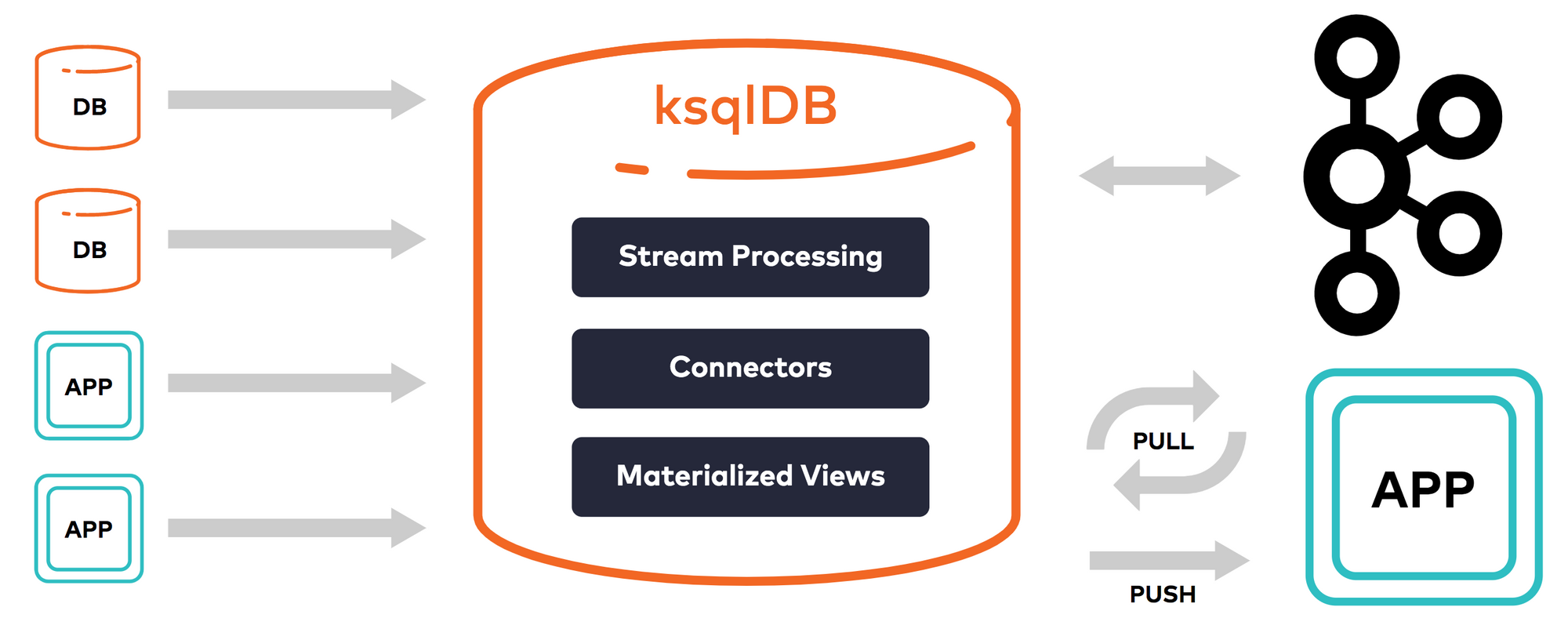 DB

DB

APP

APP

ksqlDB

Stream Processing

Connectors

Materialized Views

PULL

PUSH

APP